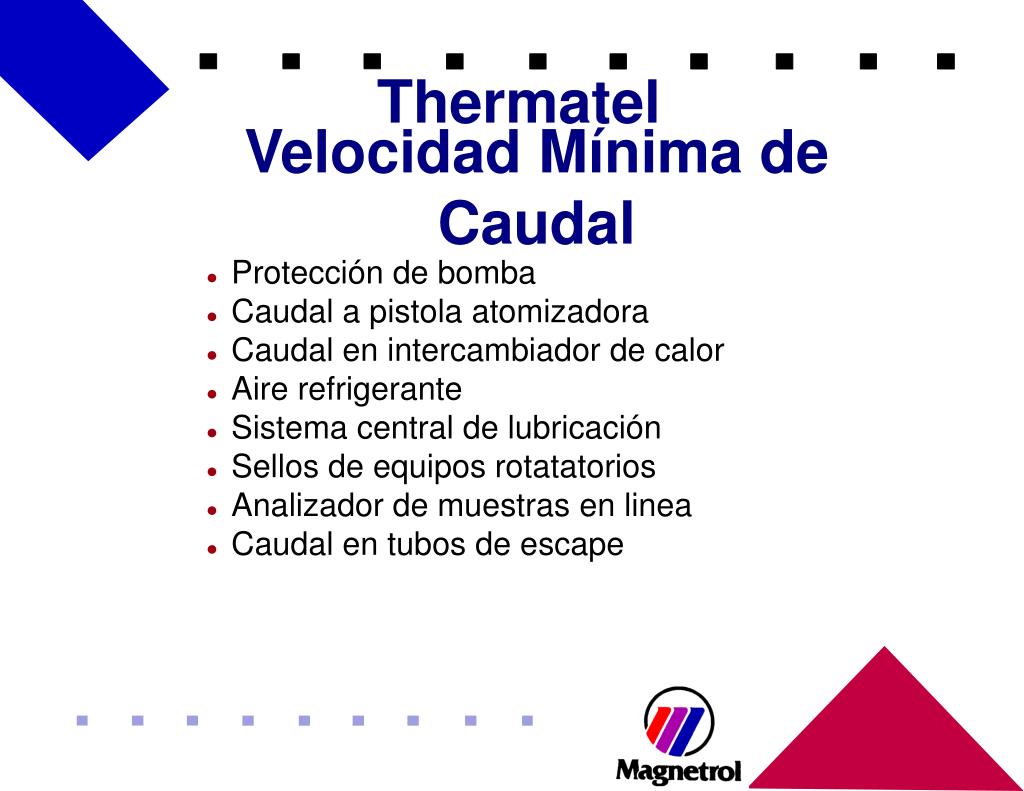 Thermatel
Velocidad Mínima de Caudal

- Protección de bomba
- Caudal a pistola atomizadora
- Caudal en intercambiador de calor
- Aire refrigerante
- Sistema central de lubricación
- Sellos de equipos rotatatorios
- Analizador de muestras en linea
- Caudal en tubos de escape

Magnetrol